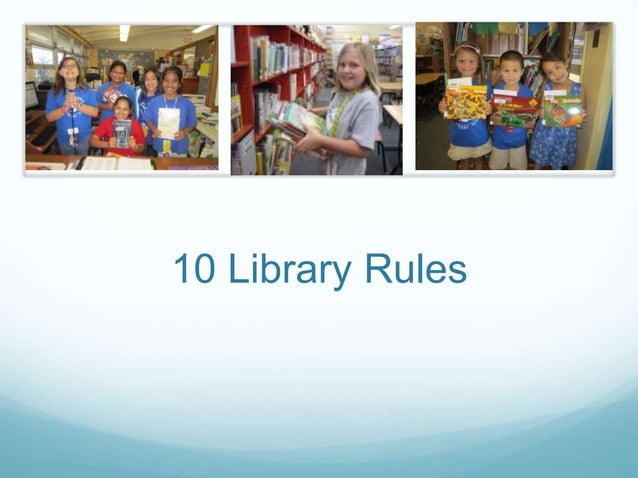 10 Library Rules